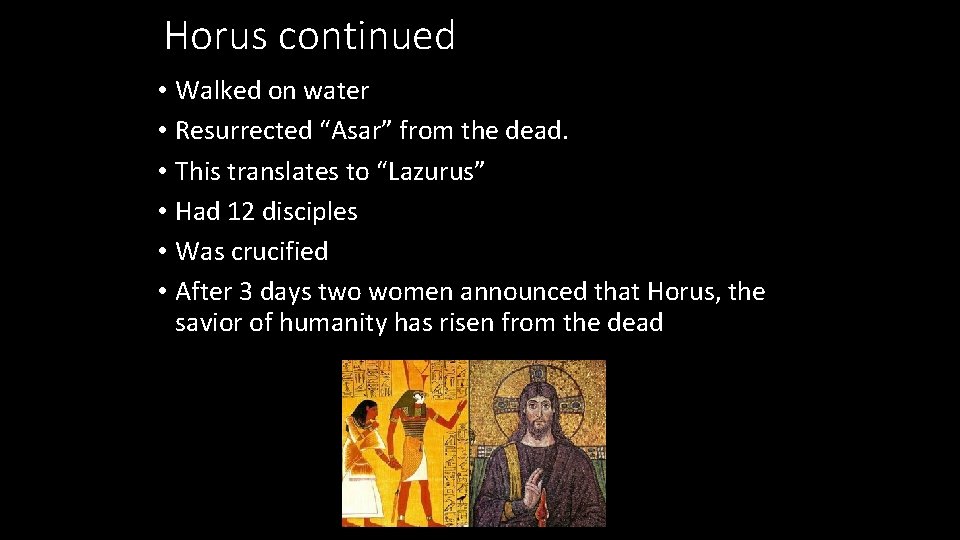 Horus continued

• Walked on water
• Resurrected “Asar” from the dead.
• This translates to “Lazurus”
• Had 12 disciples
• Was crucified
• After 3 days two women announced that Horus, the savior of humanity has risen from the dead